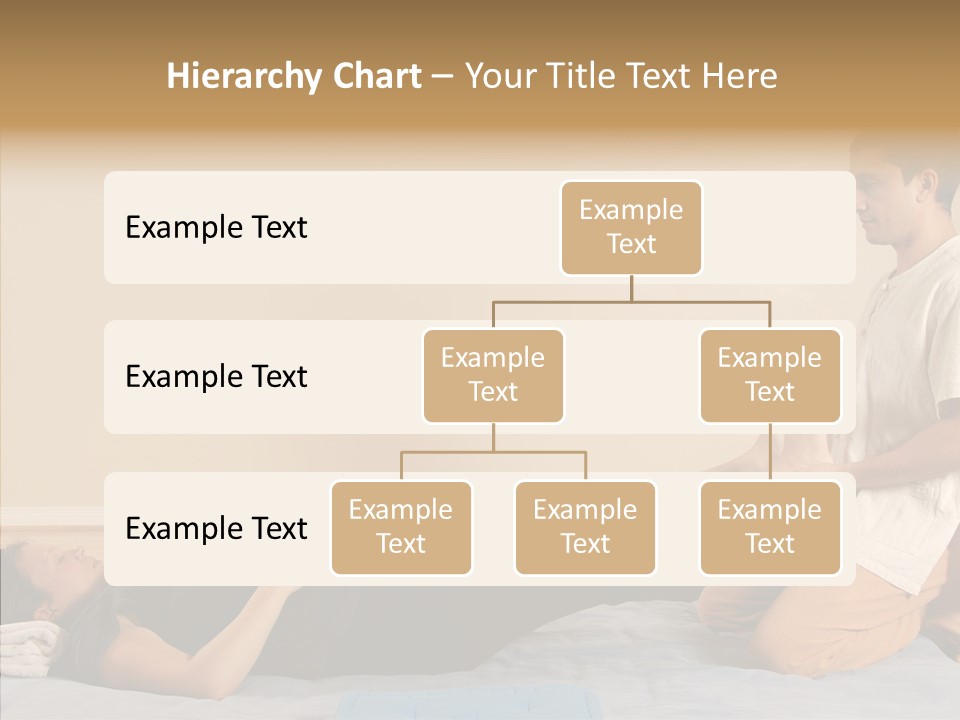 Hierarchy Chart – Your Title Text Here

Example Text

Example Text

Example Text

Example Text

Example Text

Example Text

Example Text

Example Text

Example Text